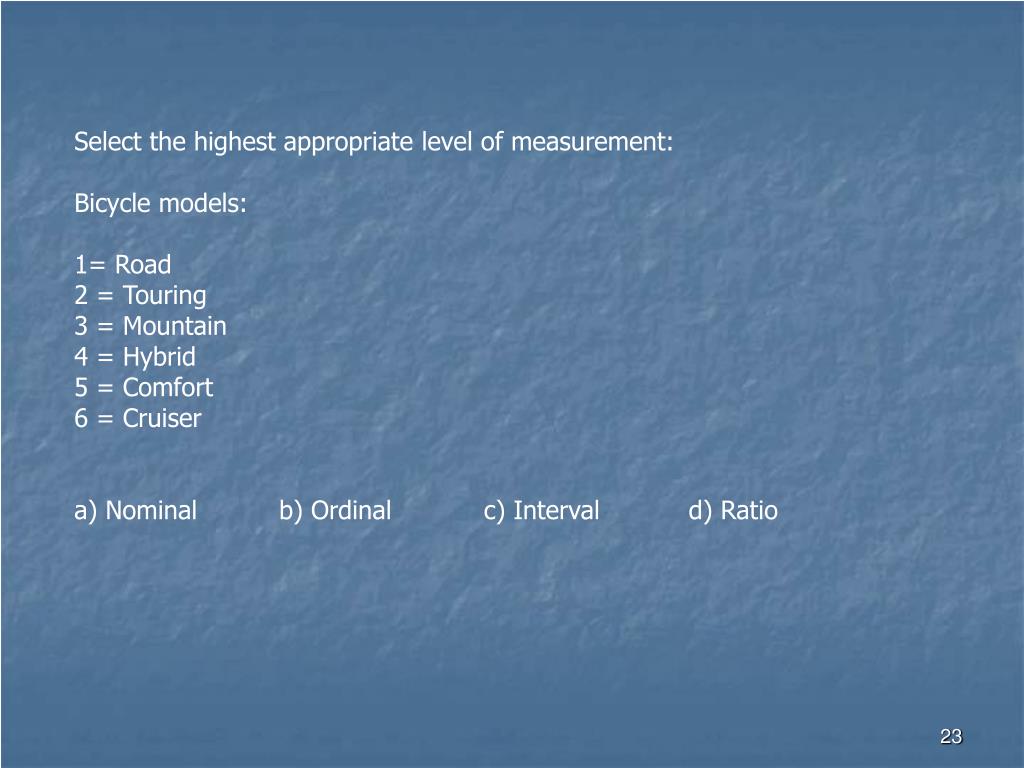 Select the highest appropriate level of measurement:

Bicycle models:

1= Road
2 = Touring
3 = Mountain
4 = Hybrid
5 = Comfort
6 = Cruiser

a) Nominal b) Ordinal c) Interval d) Ratio

23